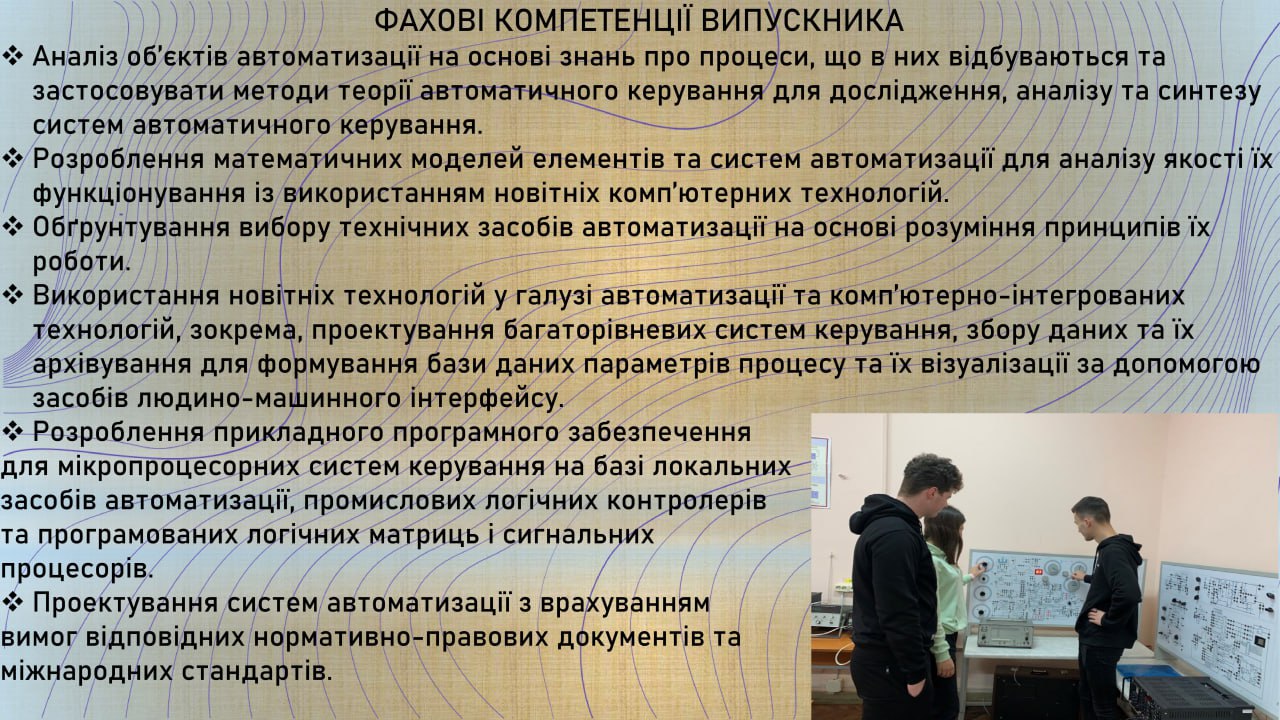 ФАХОВІ КОМПЕТЕНЦІЇ ВИПУСКНИКА

❖ Аналіз об'єктів автоматизації на основі знань про процеси, що в них відбуваються та застосовувати методи теорії автоматичного керування для дослідження, аналізу та синтезу систем автоматичного керування.

❖ Розроблення математичних моделей елементів та систем автоматизації для аналізу якості їх функціонування із використанням новітніх комп'ютерних технологій.

❖ Обґрунтування вибору технічних засобів автоматизації на основі розуміння принципів їх роботи.

❖ Використання новітніх технологій у галузі автоматизації та комп'ютерно-інтегрованих технологій, зокрема, проектування багаторівневих систем керування, збору даних та їх архівування для формування бази даних параметрів процесу та їх візуалізації за допомогою засобів людино-машинного інтерфейсу.

❖ Розроблення прикладного програмного забезпечення для мікропроцесорних систем керування на базі локальних засобів автоматизації, промислових логічних контролерів та програмованих логічних матриць і сигнальних процесорів.

❖ Проектування систем автоматизації з врахуванням вимог відповідних нормативно-правових документів та міжнародних стандартів.